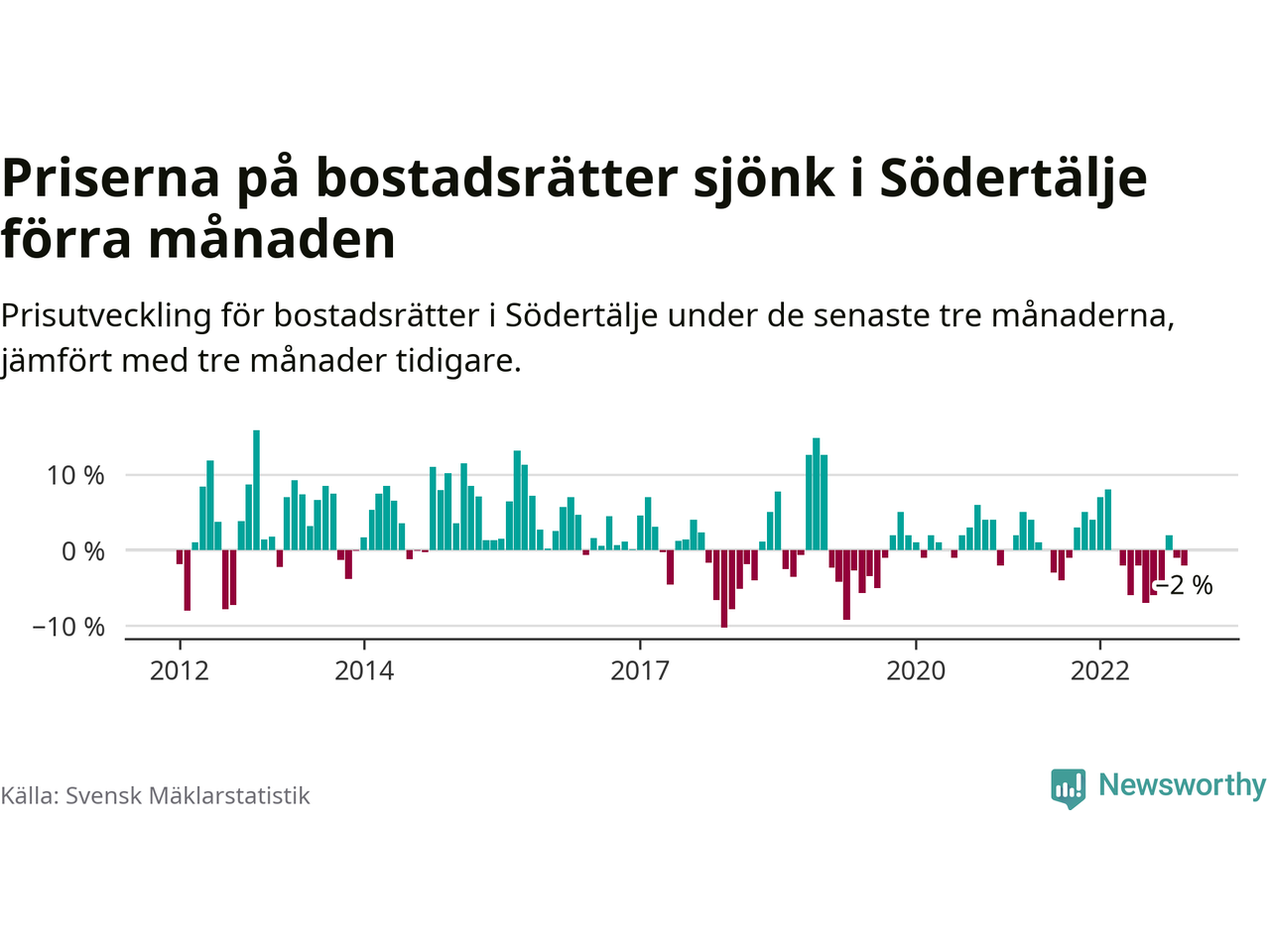 Priserna på bostadsrätter sjönk i Södertälje förra månaden

Prisutveckling för bostadsrätter i Södertälje under de senaste tre månaderna, jämfört med tre månader tidigare.

10 %
0 %
−10 %
−2 %
2012
2014
2017
2020
2022

Källa: Svensk Mäklarstatistik

Newsworthy